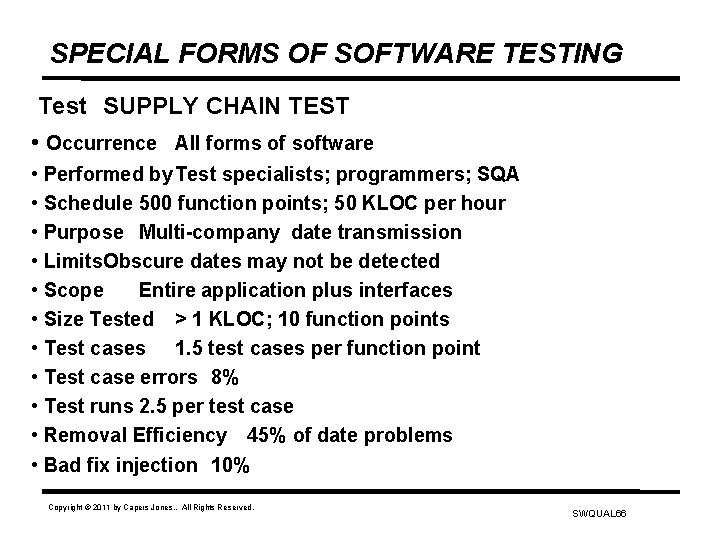 SPECIAL FORMS OF SOFTWARE TESTING

Test SUPPLY CHAIN TEST

• Occurrence All forms of software
• Performed byTest specialists; programmers; SQA
• Schedule 500 function points; 50 KLOC per hour
• Purpose Multi-company date transmission
• LimitsObscure dates may not be detected
• Scope Entire application plus interfaces
• Size Tested > 1 KLOC; 10 function points
• Test cases 1.5 test cases per function point
• Test case errors 8%
• Test runs 2.5 per test case
• Removal Efficiency 45% of date problems
• Bad fix injection 10%

Copyright © 2011 by Capers Jones.. All Rights Reserved.

SWQUAL66